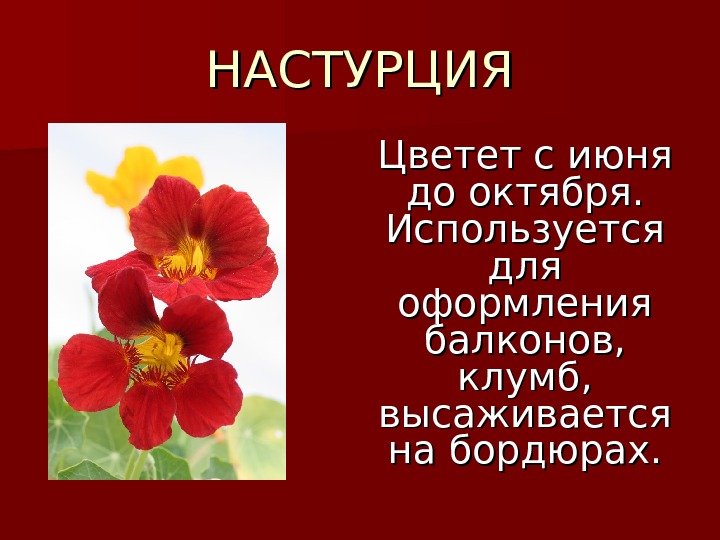 НАСТУРЦИЯ

Цветет с июня до октября. Используется для оформления балконов, клумб, высаживается на бордюрах.